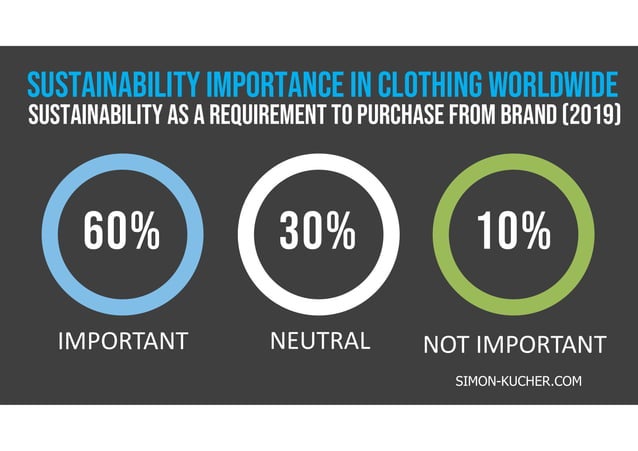 SUSTAINABILITY IMPORTANCE IN CLOTHING WORLDWIDE
SUSTAINABILITY AS A REQUIREMENT TO PURCHASE FROM BRAND (2019)

60%
IMPORTANT

30%
NEUTRAL

10%
NOT IMPORTANT

SIMON-KUCHER.COM